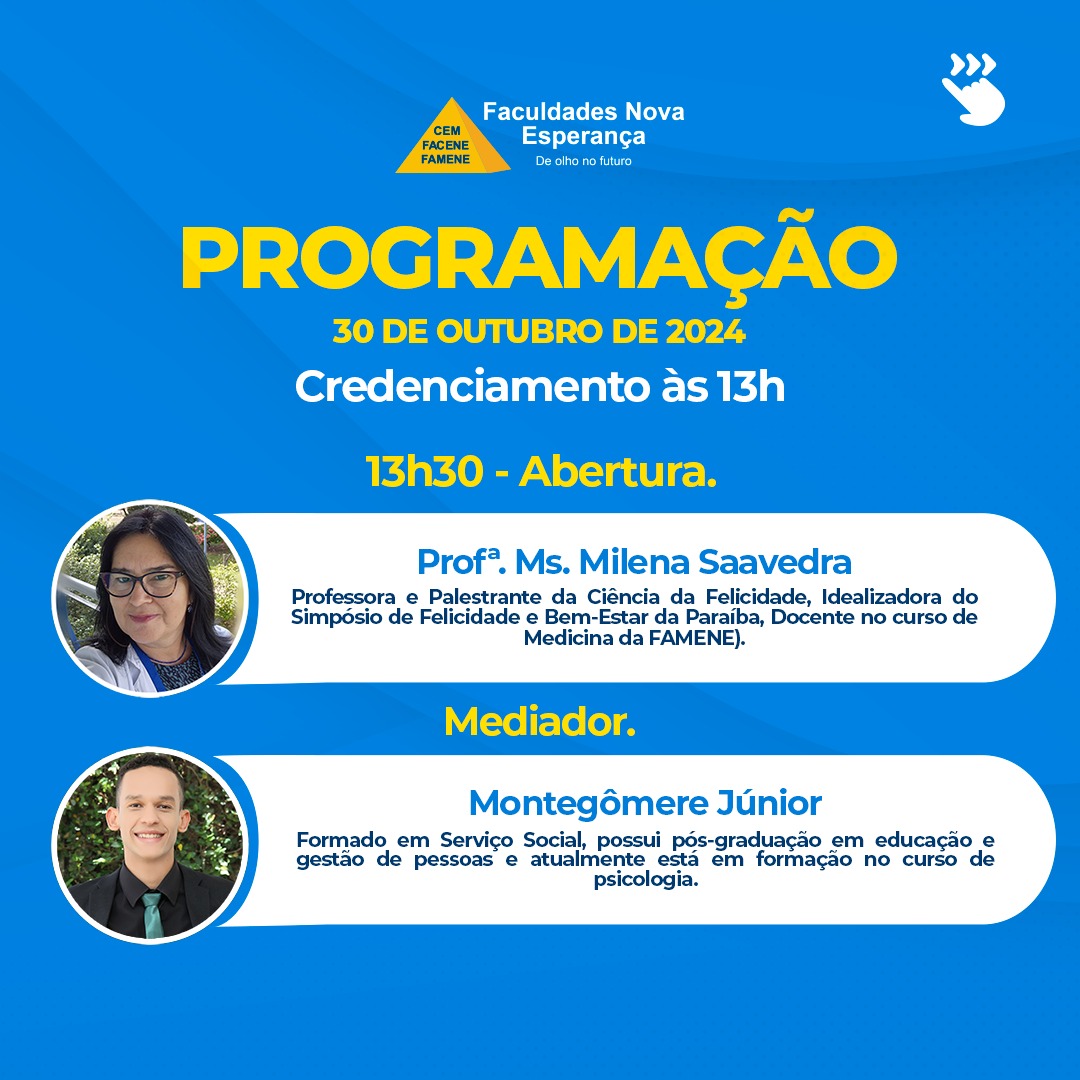 CEM
FACENE
FAMENE
Faculdades Nova Esperança
De olho no futuro

PROGRAMAÇÃO
30 DE OUTUBRO DE 2024
Credenciamento às 13h

13h30 - Abertura.

Profª. Ms. Milena Saavedra
Professora e Palestrante da Ciência da Felicidade, Idealizadora do Simpósio de Felicidade e Bem-Estar da Paraíba, Docente no curso de Medicina da FAMENE).

Mediador.

Montegômere Júnior
Formado em Serviço Social, possui pós-graduação em educação e gestão de pessoas e atualmente está em formação no curso de psicologia.